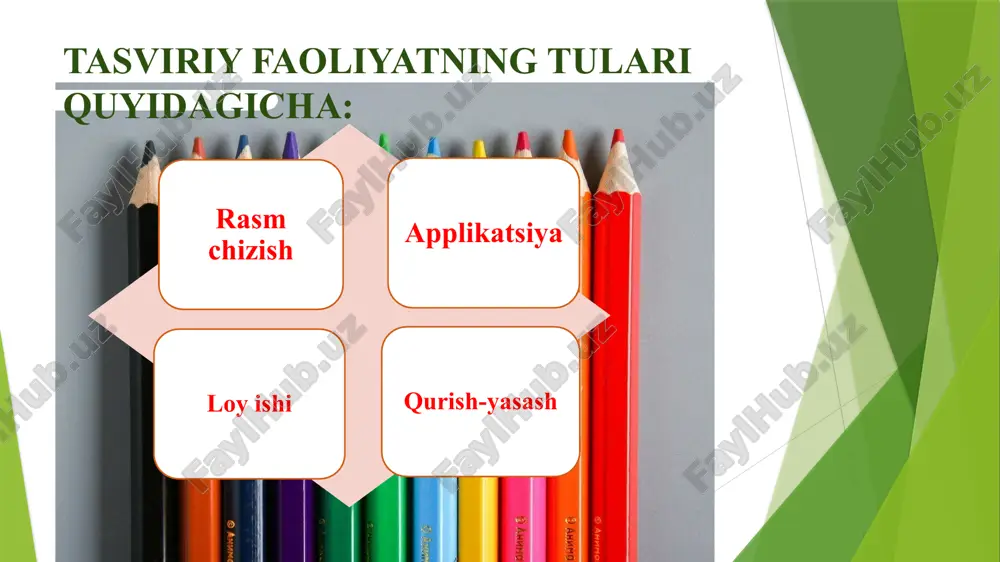 TASVIRIY FAOLIYATNING TULARI QUYIDAGICHA:

Rasm chizish

Applikatsiya

Loy ishi

Qurish-yasash

FaylHub.uz